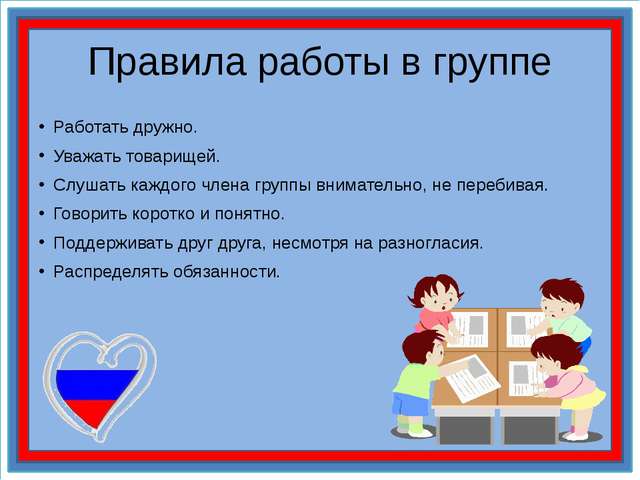 Правила работы в группе

• Работать дружно.
• Уважать товарищей.
• Слушать каждого члена группы внимательно, не перебивая.
• Говорить коротко и понятно.
• Поддерживать друг друга, несмотря на разногласия.
• Распределять обязанности.